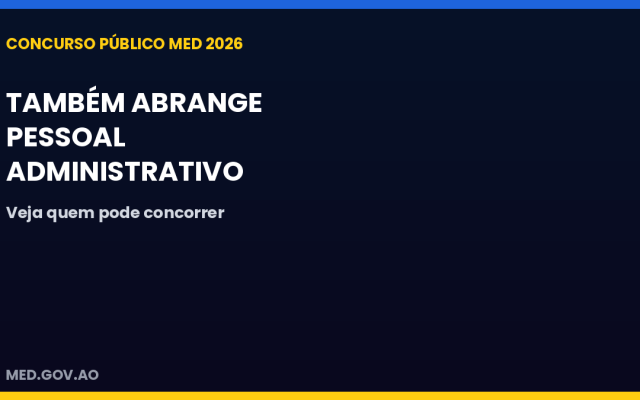 CONCURSO PÚBLICO MED 2026

TAMBÉM ABRANGE PESSOAL ADMINISTRATIVO

Veja quem pode concorrer

MED.GOV.AO